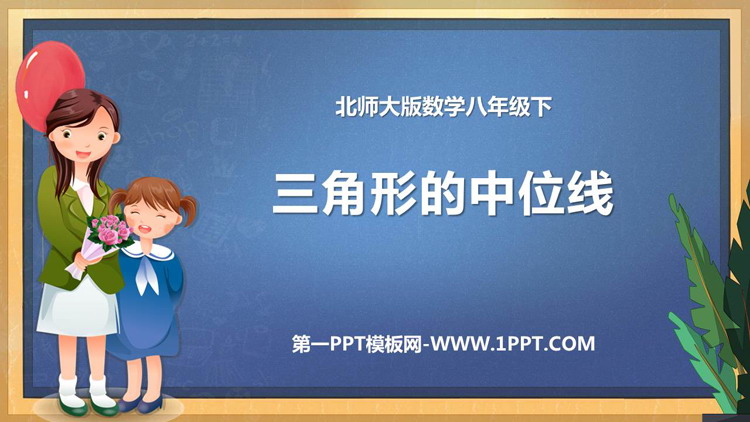 北师大版数学八年级下

三角形的中位线

第一PPT模板网-WWW.1PPT.COM